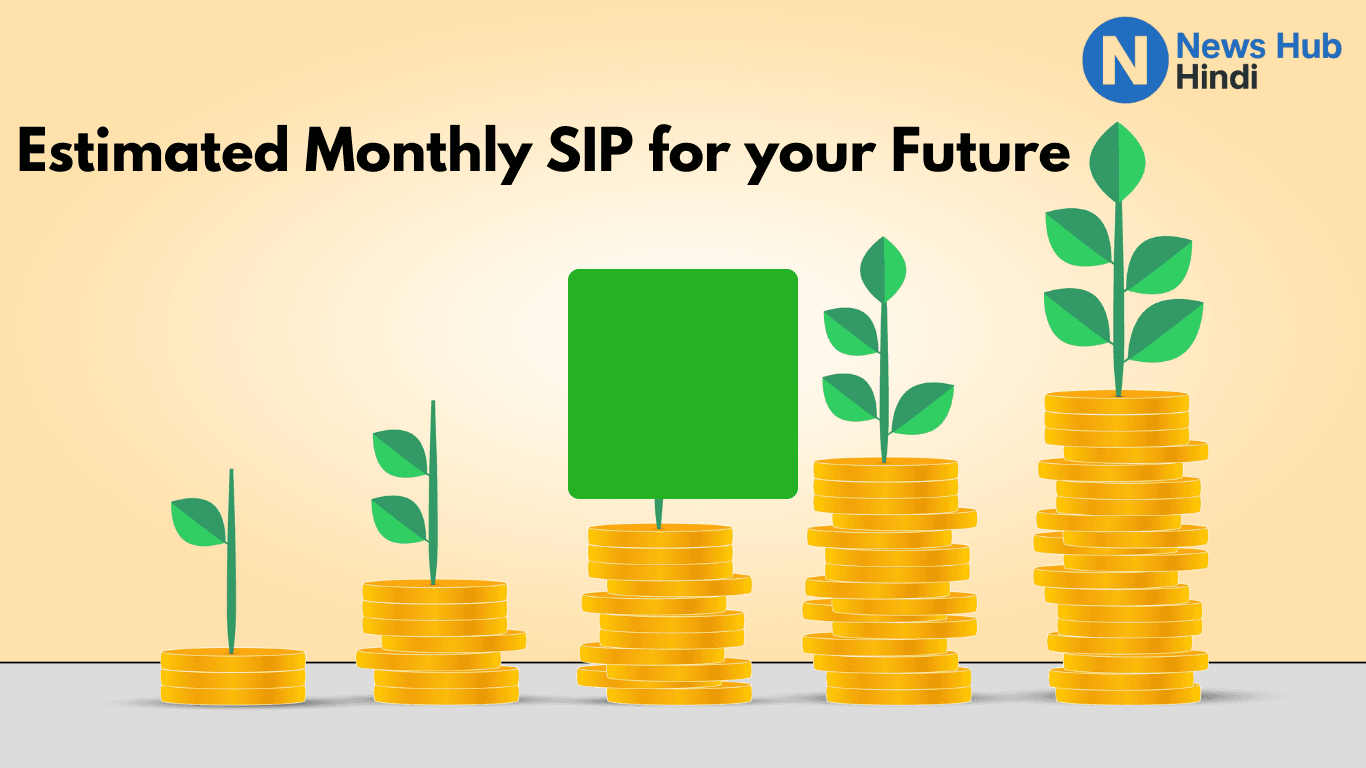 N News Hub Hindi

Estimated Monthly SIP for your Future